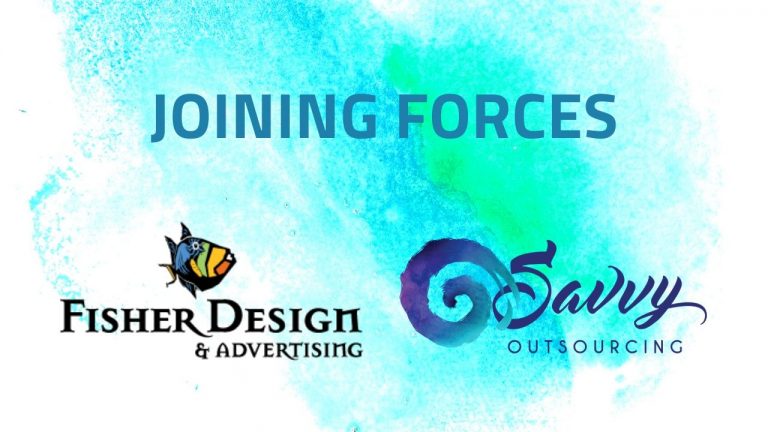 JOINING FORCES

FISHER DESIGN
& ADVERTISING

Savvy
OUTSOURCING